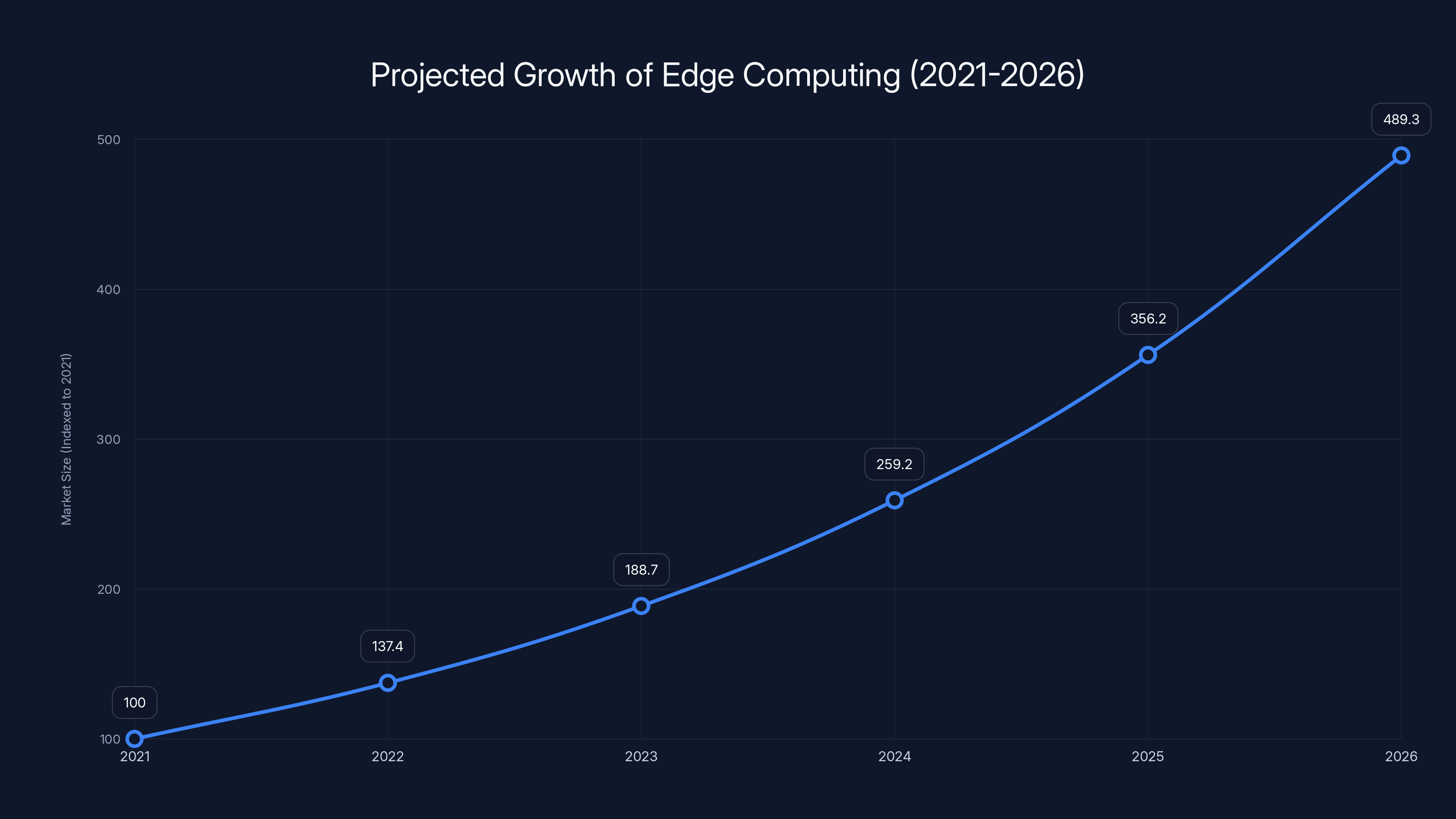 Projected Growth of Edge Computing (2021-2026)

Market Size (Indexed to 2021)

500
400
300
200
100

100
137.4
188.7
259.2
356.2
489.3

2021
2022
2023
2024
2025
2026